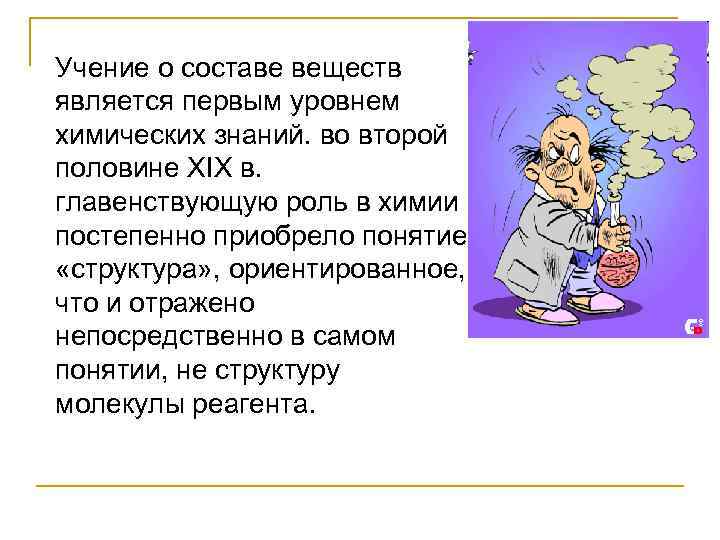 Учение о составе веществ является первым уровнем химических знаний. во второй половине XIX в. главенствующую роль в химии постепенно приобрело понятие «структура», ориентированное, что и отражено непосредственно в самом понятии, не структуру молекулы реагента.